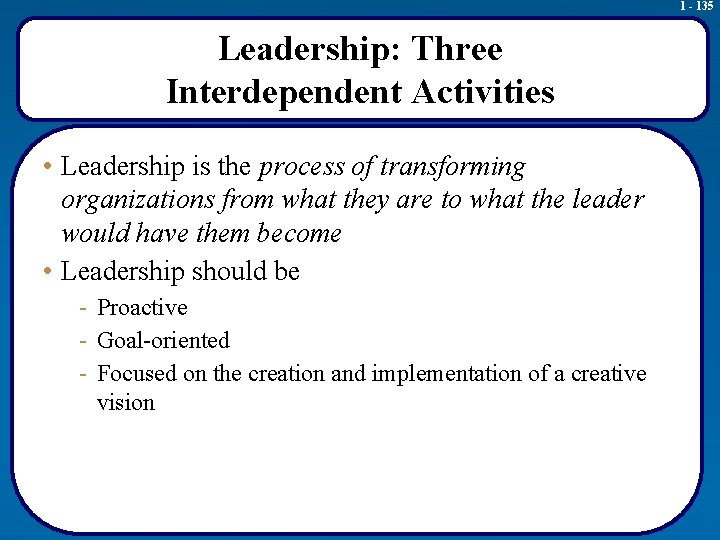 1 - 135

Leadership: Three Interdependent Activities

• Leadership is the process of transforming organizations from what they are to what the leader would have them become

• Leadership should be
- Proactive
- Goal-oriented
- Focused on the creation and implementation of a creative vision